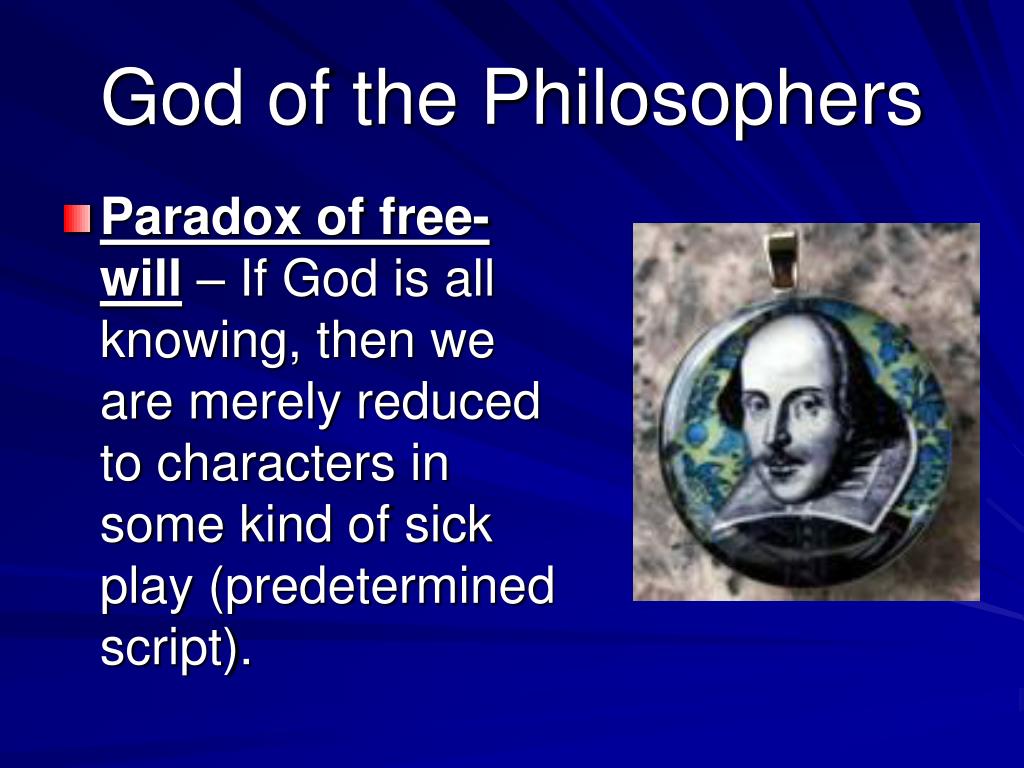 God of the Philosophers

Paradox of free-will – If God is all knowing, then we are merely reduced to characters in some kind of sick play (predetermined script).